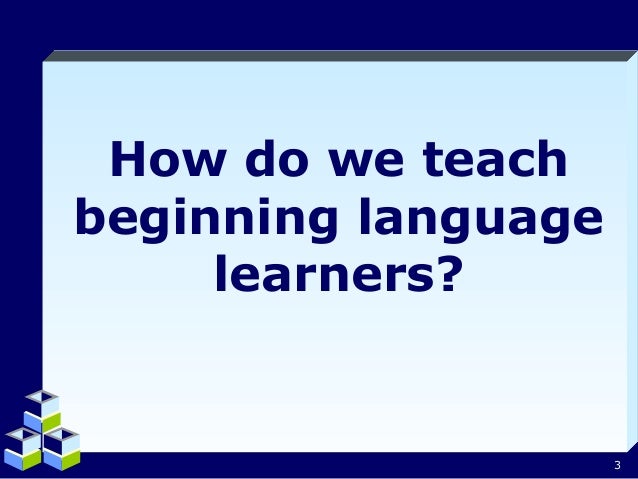 How do we teach beginning language learners?

3